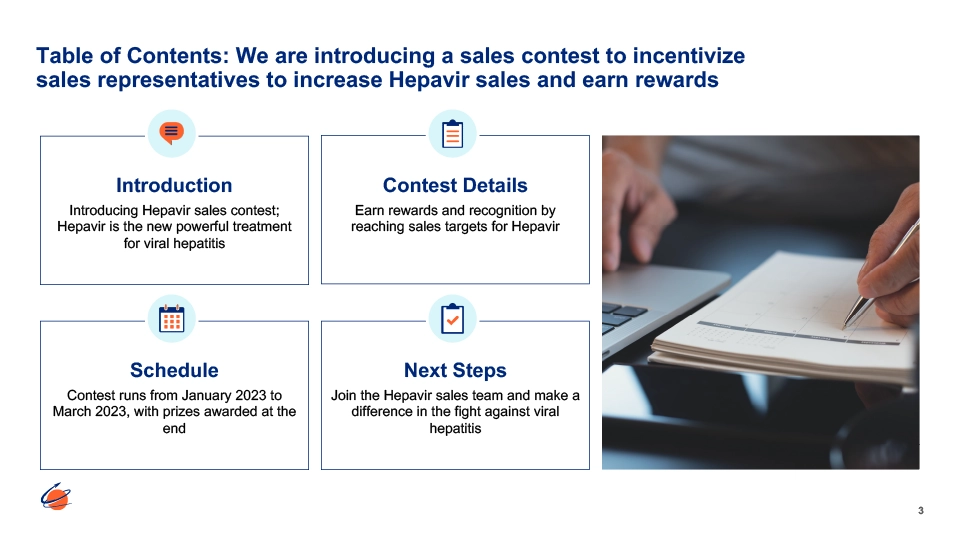 Table of Contents: We are introducing a sales contest to incentivize sales representatives to increase Hepavir sales and earn rewards

Introduction

Introducing Hepavir sales contest; Hepavir is the new powerful treatment for viral hepatitis

Contest Details

Earn rewards and recognition by reaching sales targets for Hepavir

Schedule

Contest runs from January 2023 to March 2023, with prizes awarded at the end

Next Steps

Join the Hepavir sales team and make a difference in the fight against viral hepatitis

3